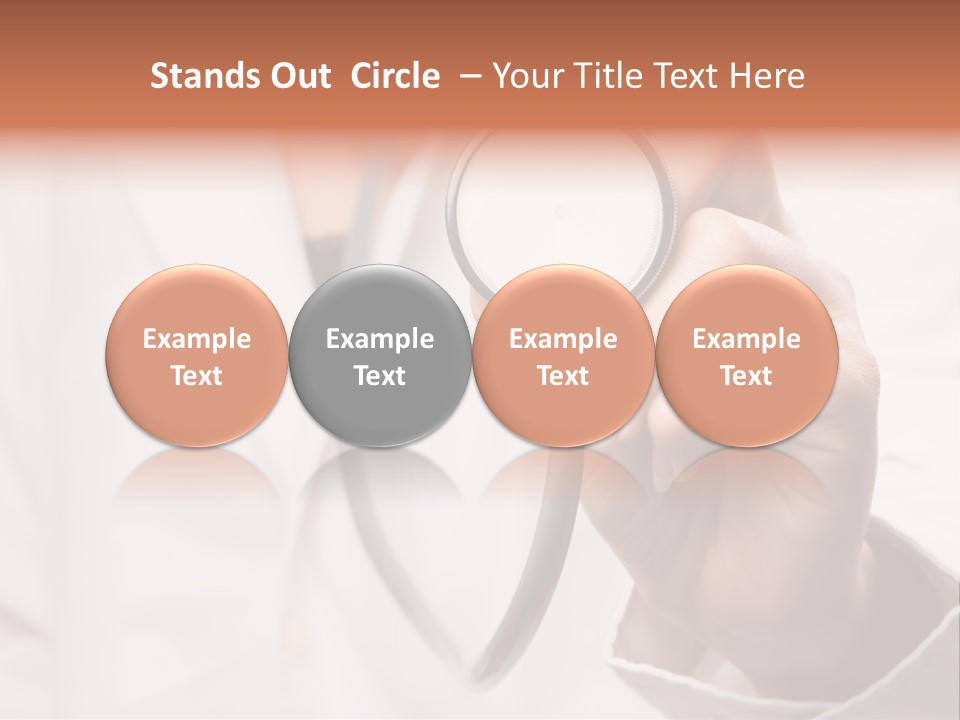 Stands Out Circle – Your Title Text Here

Example Text

Example Text

Example Text

Example Text